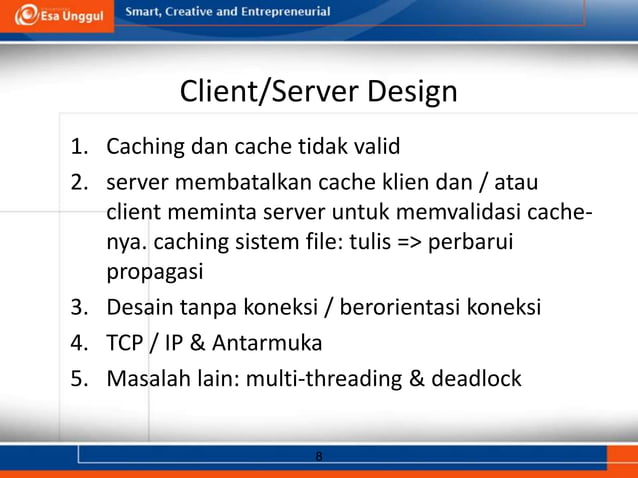 Esa Unggul

Smart, Creative and Entrepreneurial

Client/Server Design

1. Caching dan cache tidak valid
2. server membatalkan cache klien dan / atau client meminta server untuk memvalidasi cache-nya. caching sistem file: tulis => perbarui propagasi
3. Desain tanpa koneksi / berorientasi koneksi
4. TCP / IP & Antarmuka
5. Masalah lain: multi-threading & deadlock

8